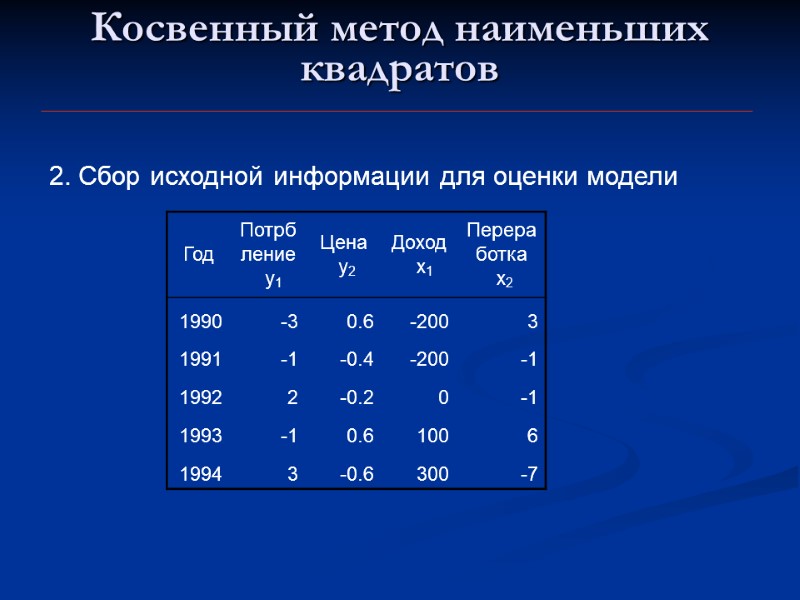 Косвенный метод наименьших квадратов

2. Сбор исходной информации для оценки модели

| Год | Потрбление $y_1$ | Цена $y_2$ | Доход $x_1$ | Переработка $x_2$ |
|---|---|---|---|---|
| 1990 | -3 | 0.6 | -200 | 3 |
| 1991 | -1 | -0.4 | -200 | -1 |
| 1992 | 2 | -0.2 | 0 | -1 |
| 1993 | -1 | 0.6 | 100 | 6 |
| 1994 | 3 | -0.6 | 300 | -7 |